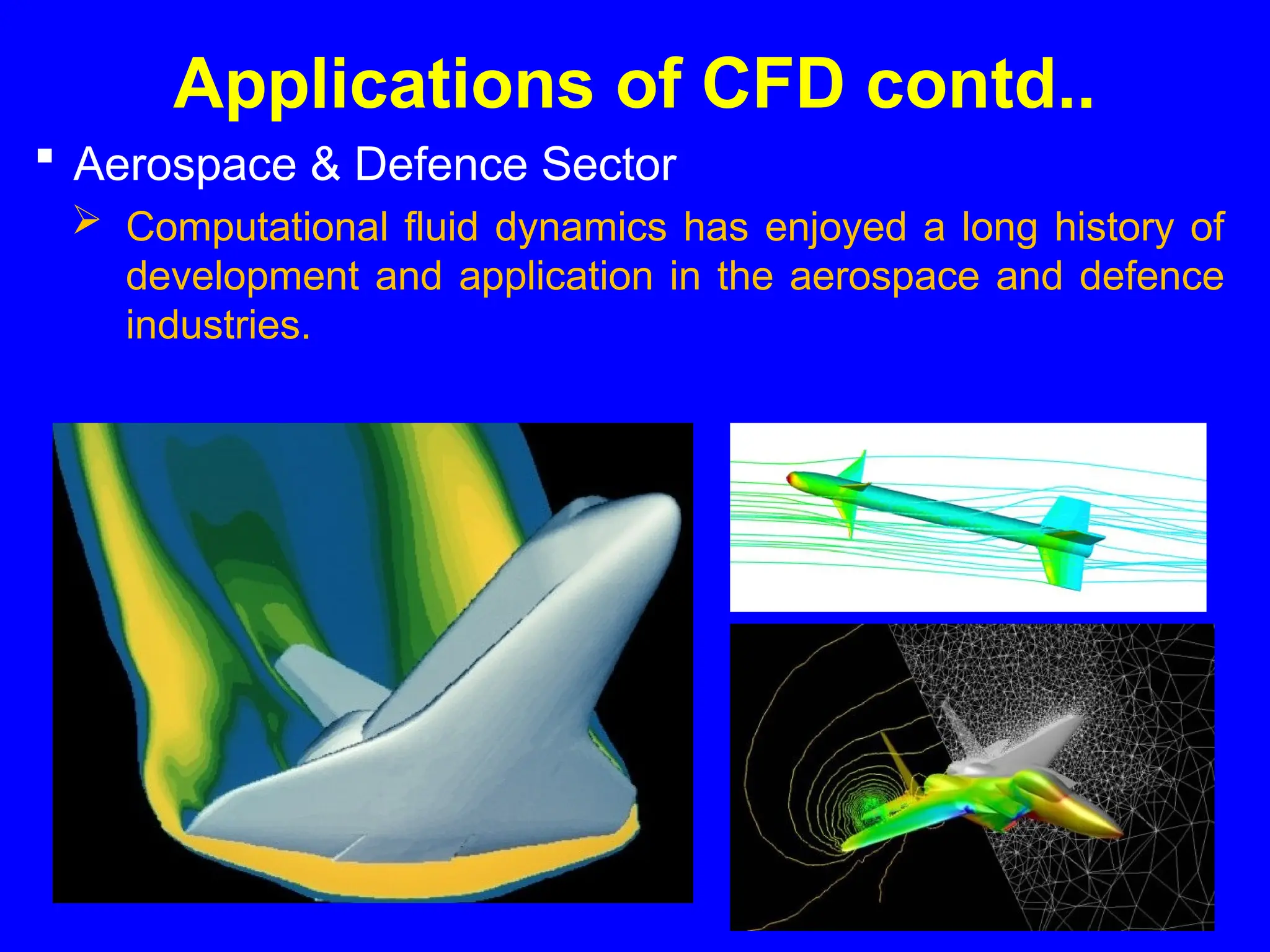 Applications of CFD contd..

▪ Aerospace & Defence Sector

➢ Computational fluid dynamics has enjoyed a long history of development and application in the aerospace and defence industries.